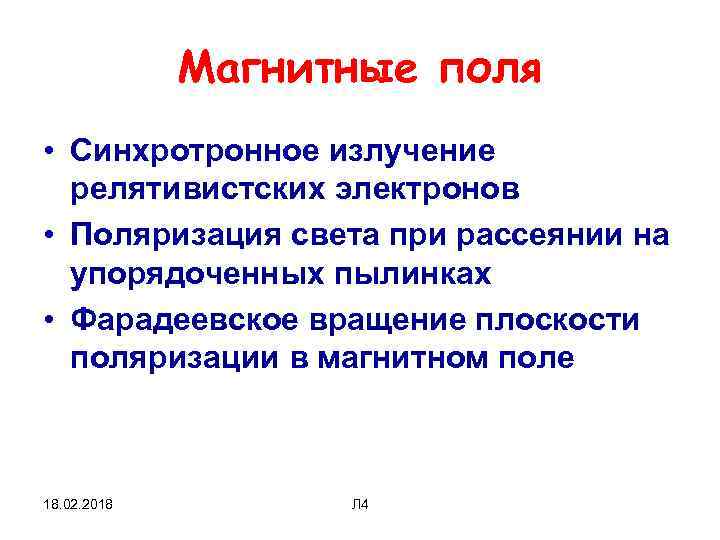 Магнитные поля

• Синхротронное излучение релятивистских электронов
• Поляризация света при рассеянии на упорядоченных пылинках
• Фарадеевское вращение плоскости поляризации в магнитном поле

18.02.2018

Л4